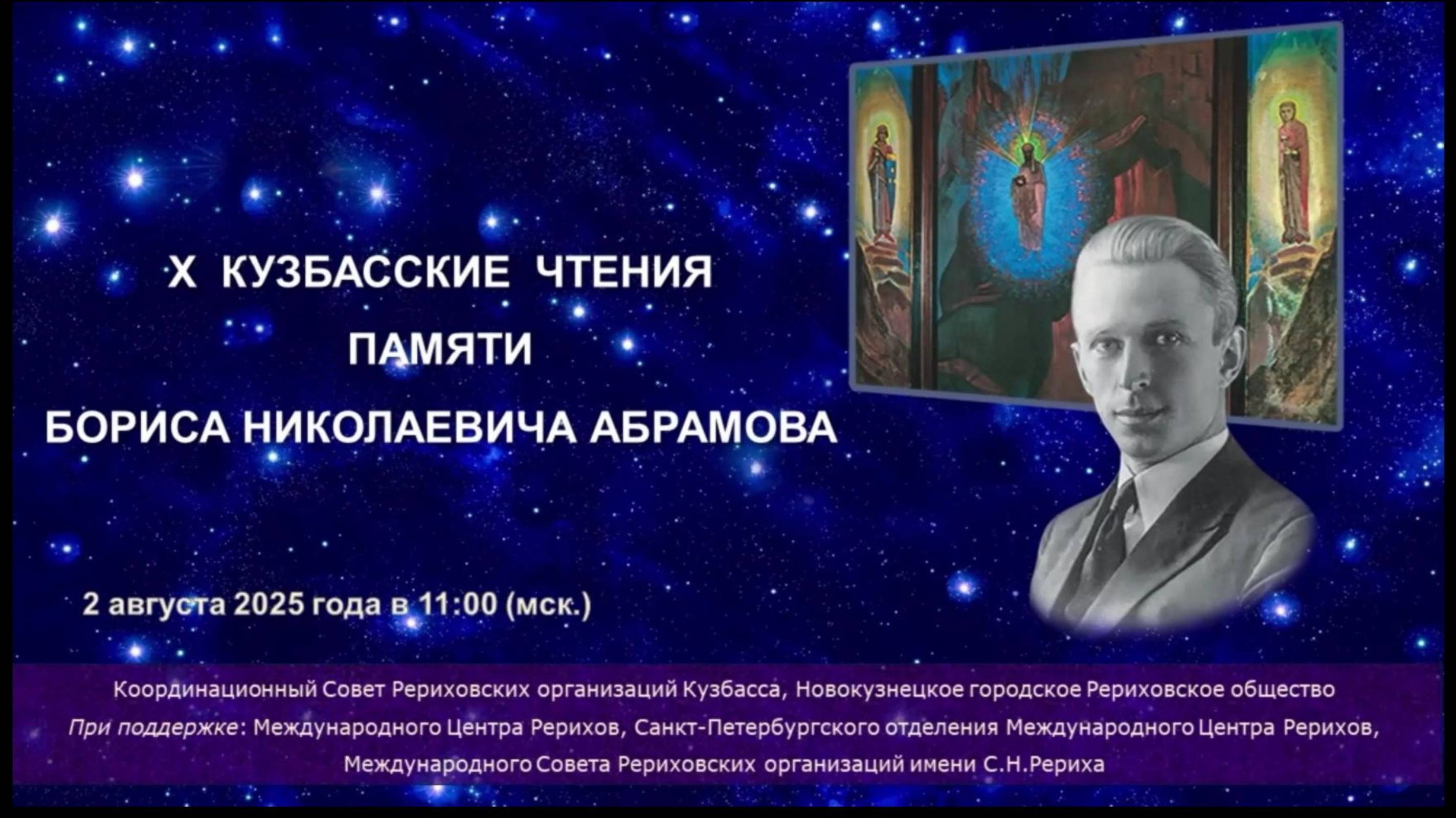 X КУЗБАССКИЕ ЧТЕНИЯ
ПАМЯТИ
БОРИСА НИКОЛАЕВИЧА АБРАМОВА

2 августа 2025 года в 11:00 (мск.)

Координационный Совет Рериховских организаций Кузбасса, Новокузнецкое городское Рериховское общество
При поддержке: Международного Центра Рерихов, Санкт-Петербургского отделения Международного Центра Рерихов, Международного Совета Рериховских организаций имени С.Н.Рериха